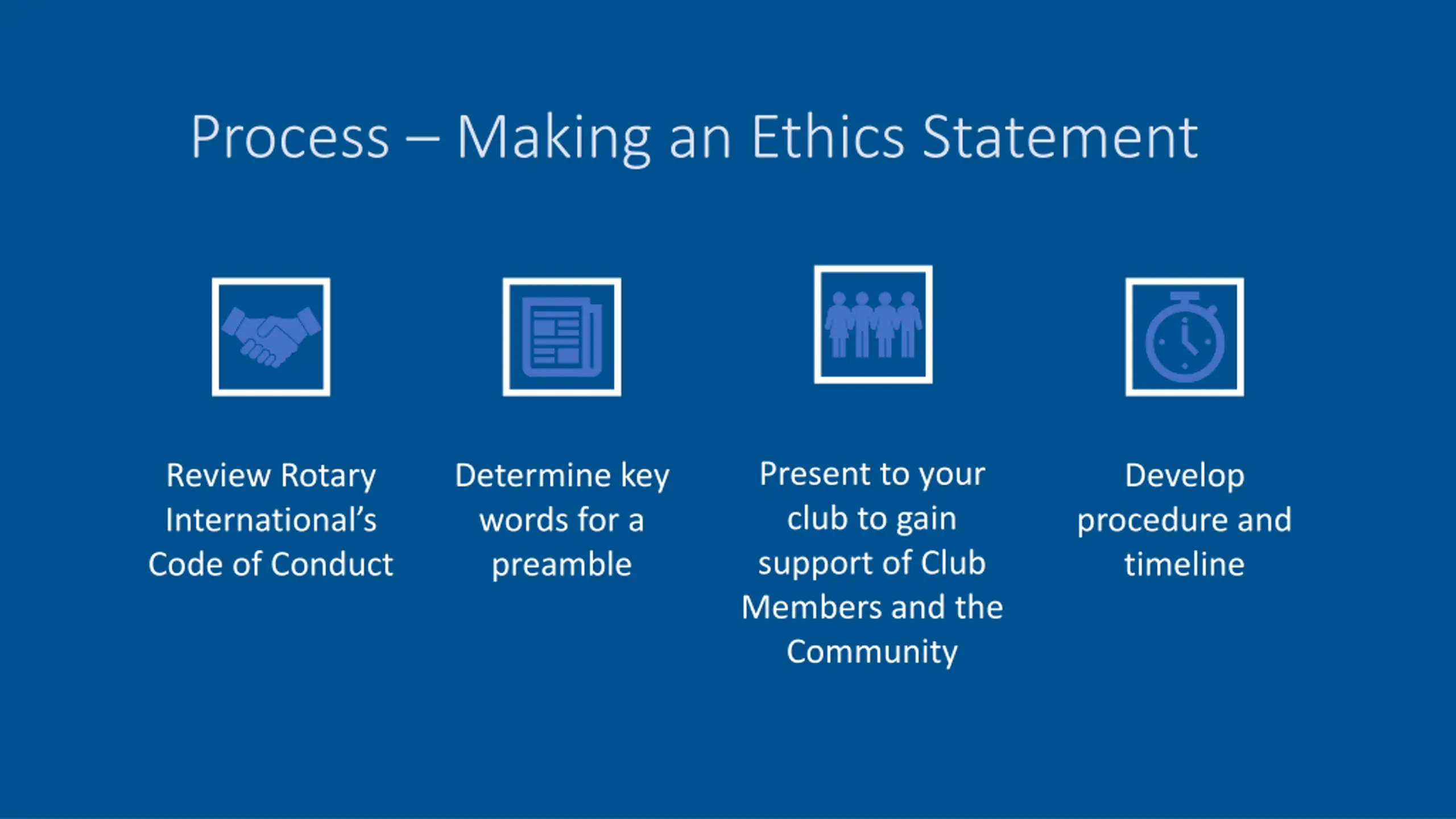 Process – Making an Ethics Statement

Review Rotary International’s Code of Conduct

Determine key words for a preamble

Present to your club to gain support of Club Members and the Community

Develop procedure and timeline